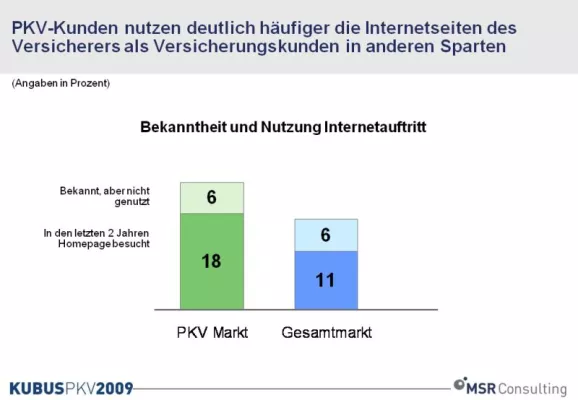 PKV-Kunden nutzen deutlich häufiger die Internetseiten des Versicherers als Versicherungskunden in anderen Sparten

(Angaben in Prozent)

Bekanntheit und Nutzung Internetauftritt

Bekannt, aber nicht genutzt

In den letzten 2 Jahren Homepage besucht

6

18

6

11

PKV Markt

Gesamtmarkt

KUBUSPKV2009

MSR Consulting